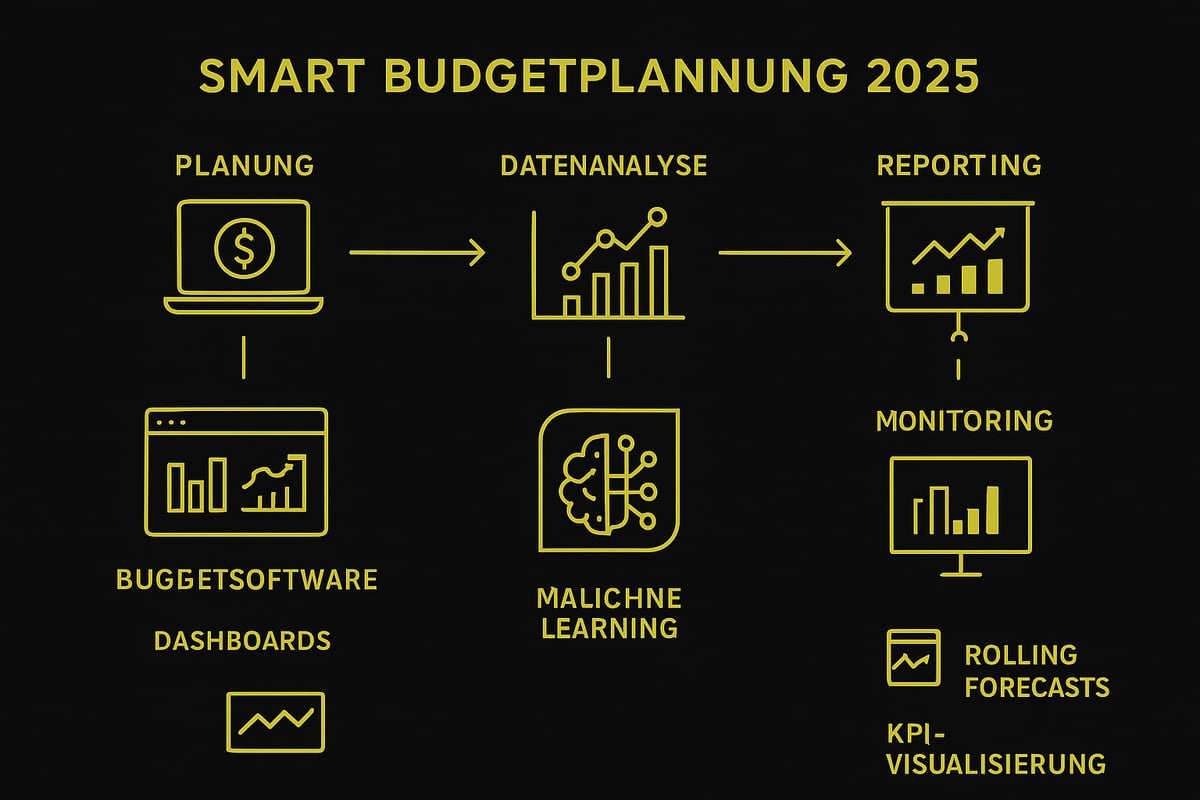 SMART BUDGETPLANNUNG 2025

PLANUNG

DATENANALYSE

REPORTING

BUGGETSOFTWARE

DASHBOARDS

MALICHNE LEARNING

MONITORING

ROLLING FORECASTS

KPI-VISUALISIERUNG